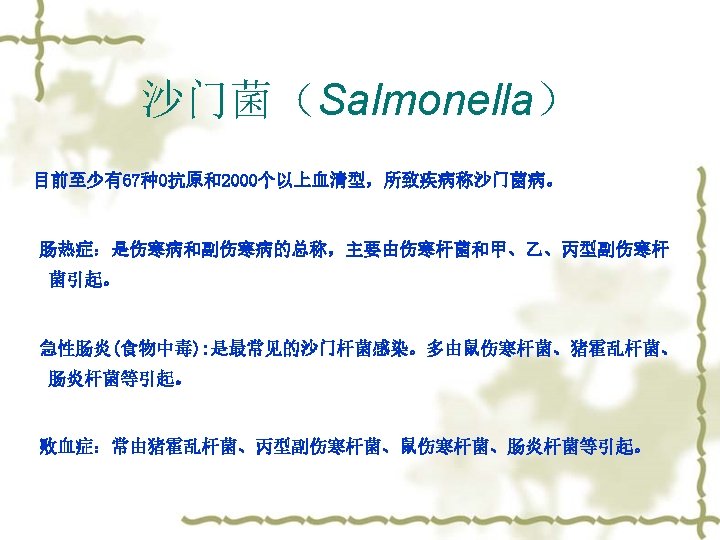 沙门菌（Salmonella）

目前至少有67种O抗原和2000个以上血清型，所致疾病称沙门菌病。

肠热症：是伤寒病和副伤寒病的总称，主要由伤寒杆菌和甲、乙、丙型副伤寒杆菌引起。

急性肠炎(食物中毒)：是最常见的沙门杆菌感染。多由鼠伤寒杆菌、猪霍乱杆菌、肠炎杆菌等引起。

败血症：常由猪霍乱杆菌、丙型副伤寒杆菌、鼠伤寒杆菌、肠炎杆菌等引起。